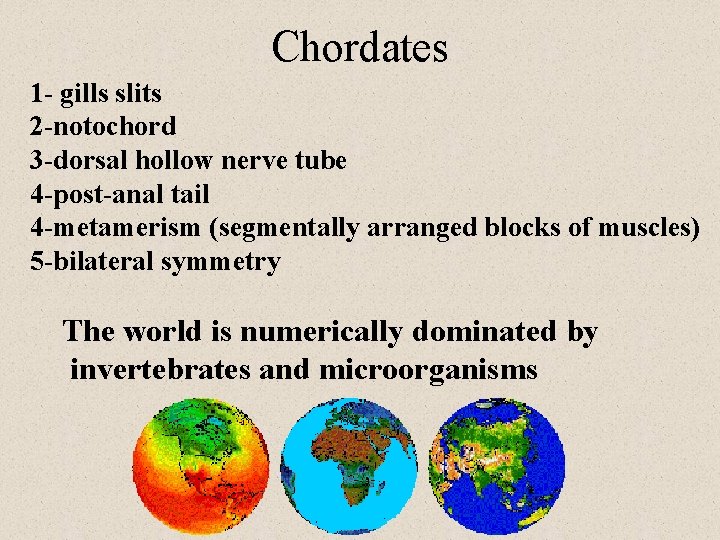 Chordates

1- gills slits
2-notochord
3-dorsal hollow nerve tube
4-post-anal tail
4-metamerism (segmentally arranged blocks of muscles)
5-bilateral symmetry

The world is numerically dominated by invertebrates and microorganisms